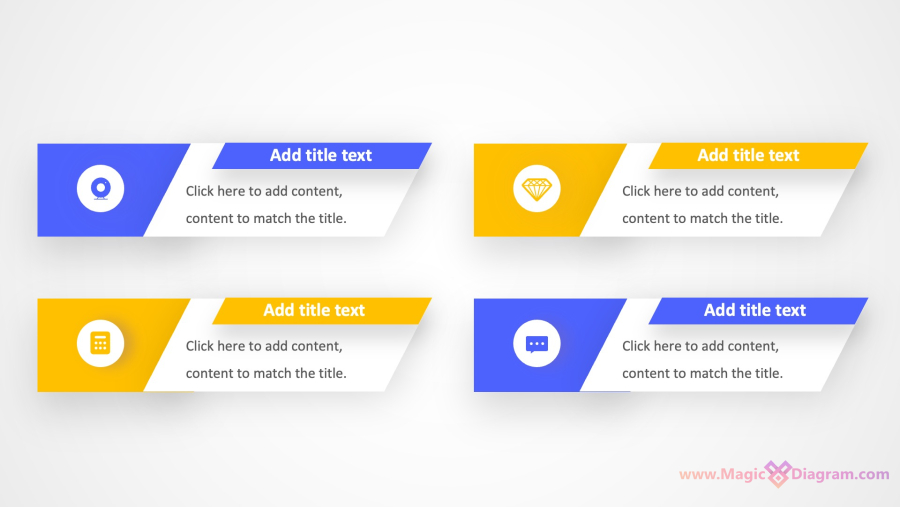 Add title text

Click here to add content, content to match the title.

Add title text

Click here to add content, content to match the title.

Add title text

Click here to add content, content to match the title.

Add title text

Click here to add content, content to match the title.

www.MagicDiagram.com